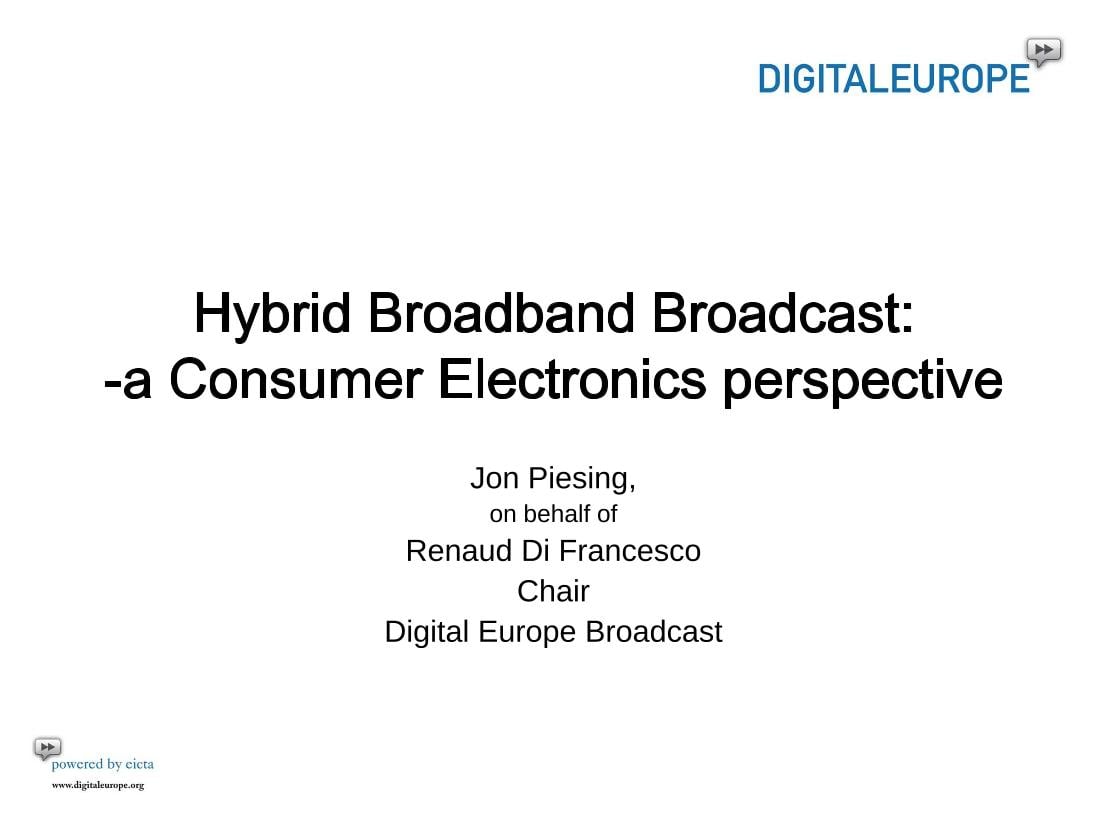 DIGITALEUROPE

Hybrid Broadband Broadcast:
-a Consumer Electronics perspective

Jon Piesing,
on behalf of
Renaud Di Francesco
Chair
Digital Europe Broadcast

powered by eicta
www.digitaleurope.org